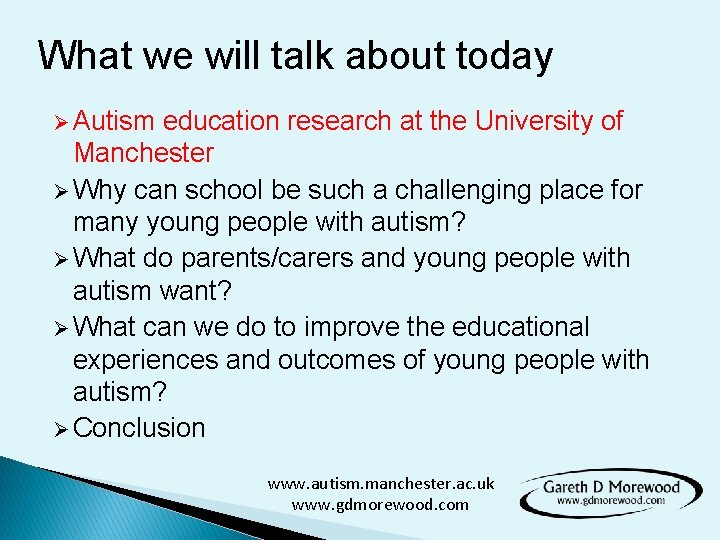 What we will talk about today

➢ Autism education research at the University of Manchester
➢ Why can school be such a challenging place for many young people with autism?
➢ What do parents/carers and young people with autism want?
➢ What can we do to improve the educational experiences and outcomes of young people with autism?
➢ Conclusion

www.autism.manchester.ac.uk
www.gdmorewood.com

Gareth D Morewood
www.gdmorewood.com